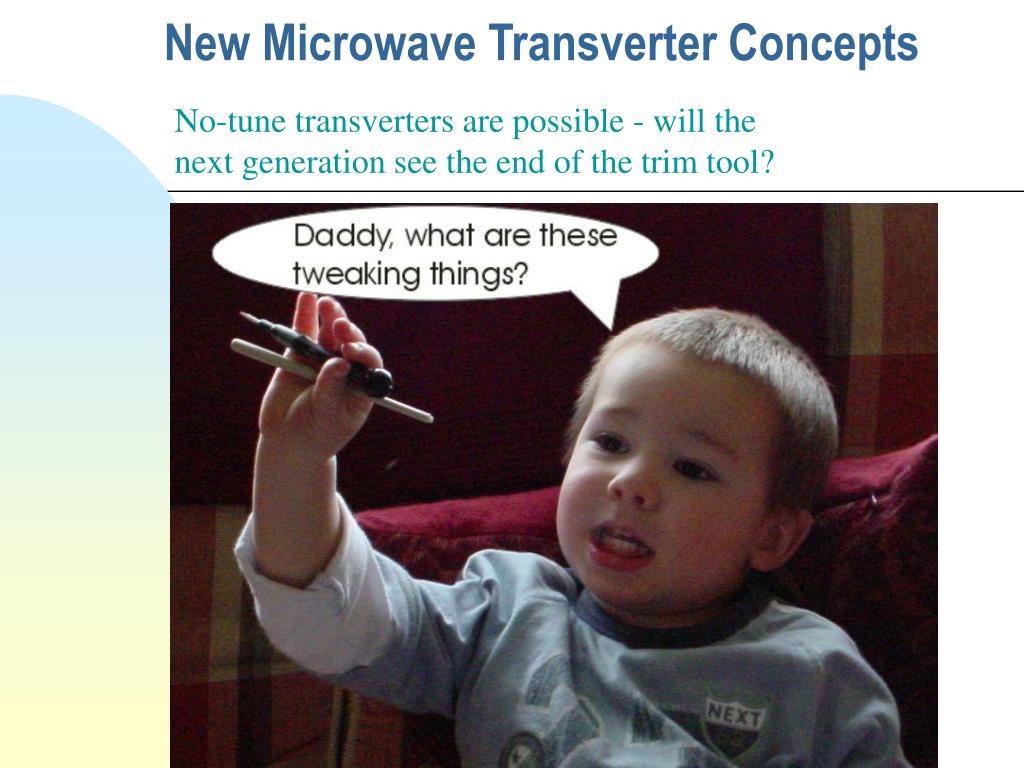 New Microwave Transverter Concepts

No-tune transverters are possible - will the next generation see the end of the trim tool?

Daddy, what are these tweaking things?

NEXT